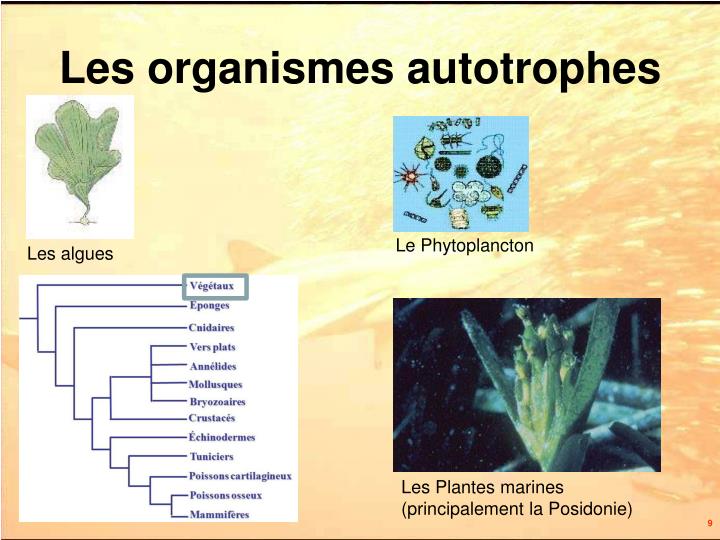 Les organismes autotrophes

Les algues

Le Phytoplancton

Végétaux
Éponges
Cnidaires
Vers plats
Annélides
Mollusques
Bryozoaires
Crustacés
Échinodermes
Tuniciers
Poissons cartilagineux
Poissons osseux
Mammifères

Les Plantes marines (principalement la Posidonie)

9